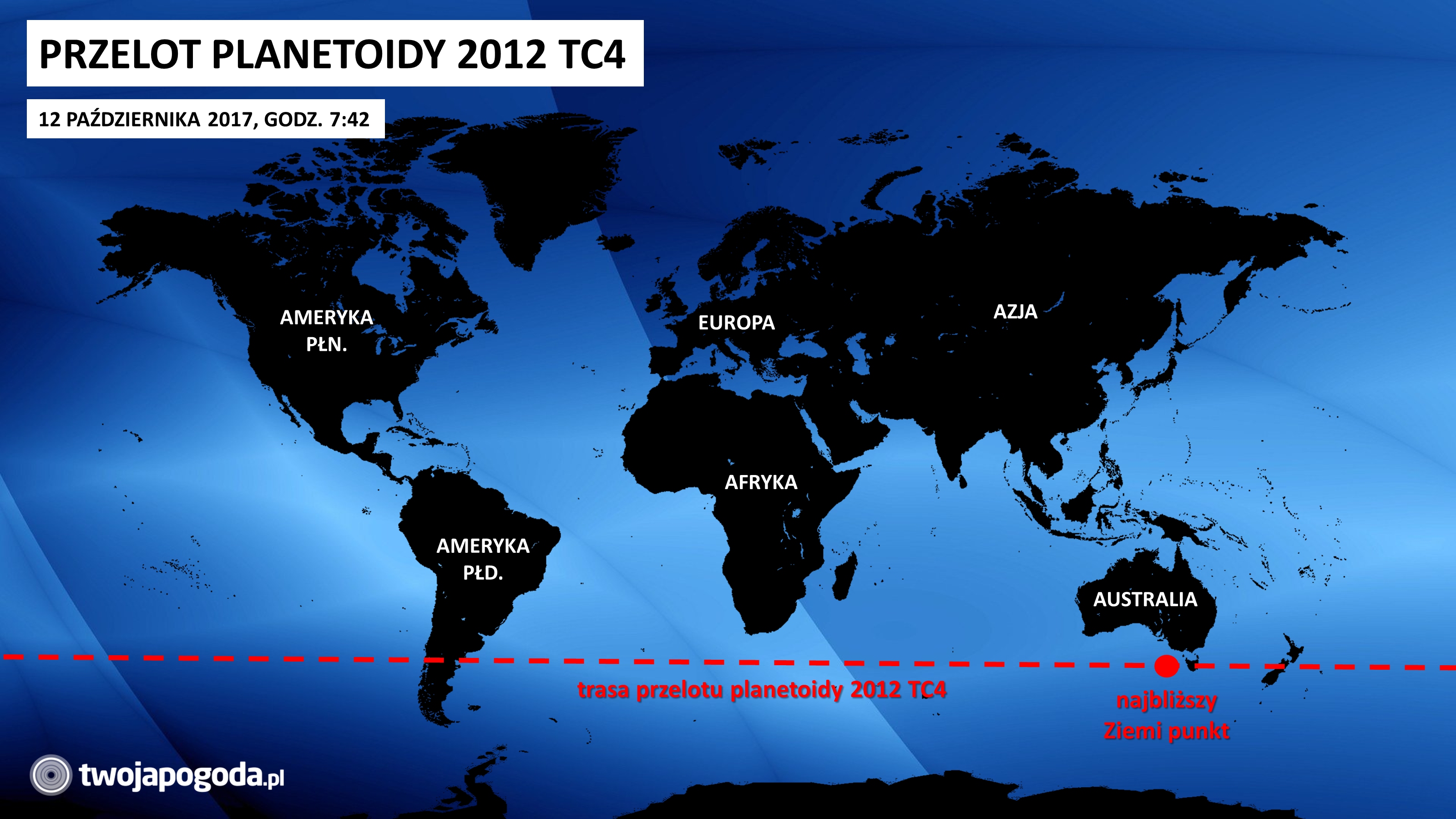 PRZELOT PLANETOIDY 2012 TC4

12 PAŹDZIERNIKA 2017, GODZ. 7:42

AMERYKA PŁN.

EUROPA

AZJA

AFRYKA

AMERYKA PŁD.

AUSTRALIA

trasa przelotu planetoidy 2012 TC4

najbliższy Ziemi punkt

twojapogoda.pl